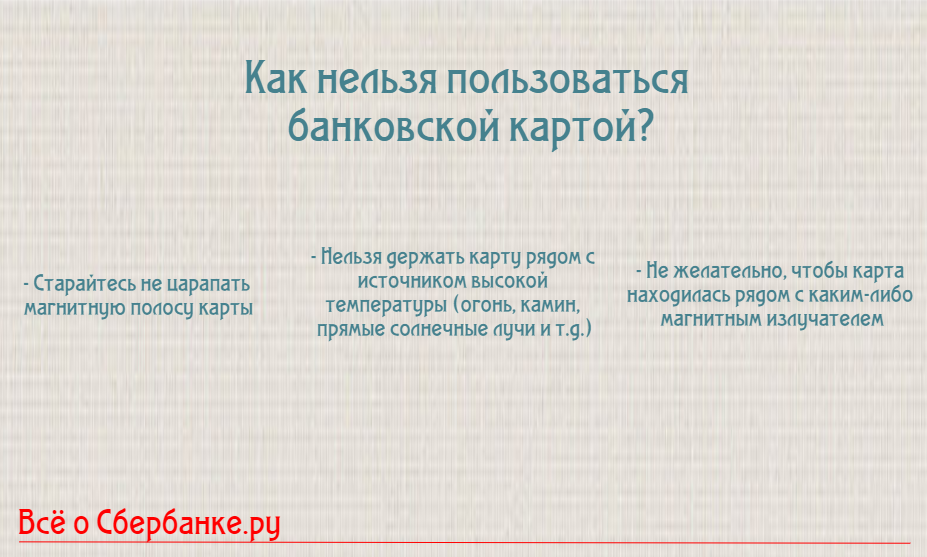 Как нельзя пользоваться банковской картой?

- Старайтесь не царапать магнитную полосу карты

- Нельзя держать карту рядом с источником высокой температуры (огонь, камин, прямые солнечные лучи и т.д.)

- Не желательно, чтобы карта находилась рядом с каким-либо магнитным излучателем

Всё о Сбербанке.ру